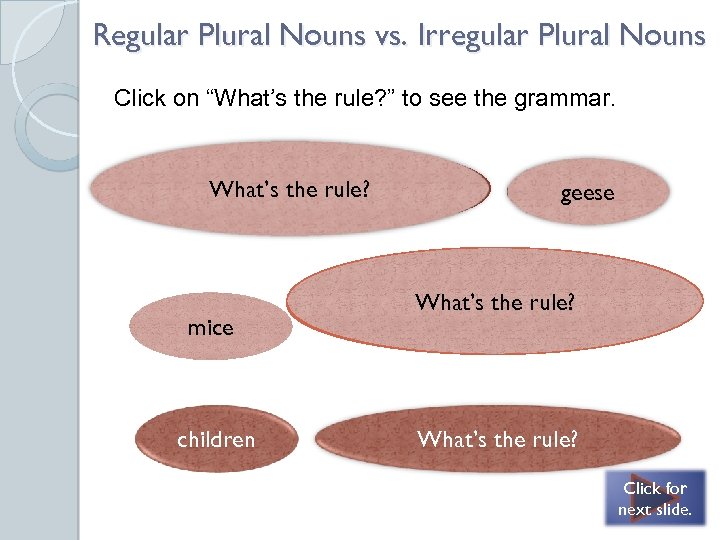 Regular Plural Nouns vs. Irregular Plural Nouns

Click on “What’s the rule?” to see the grammar.

What’s the rule?

geese

mice

What’s the rule?

children

What’s the rule?

Click for next slide.